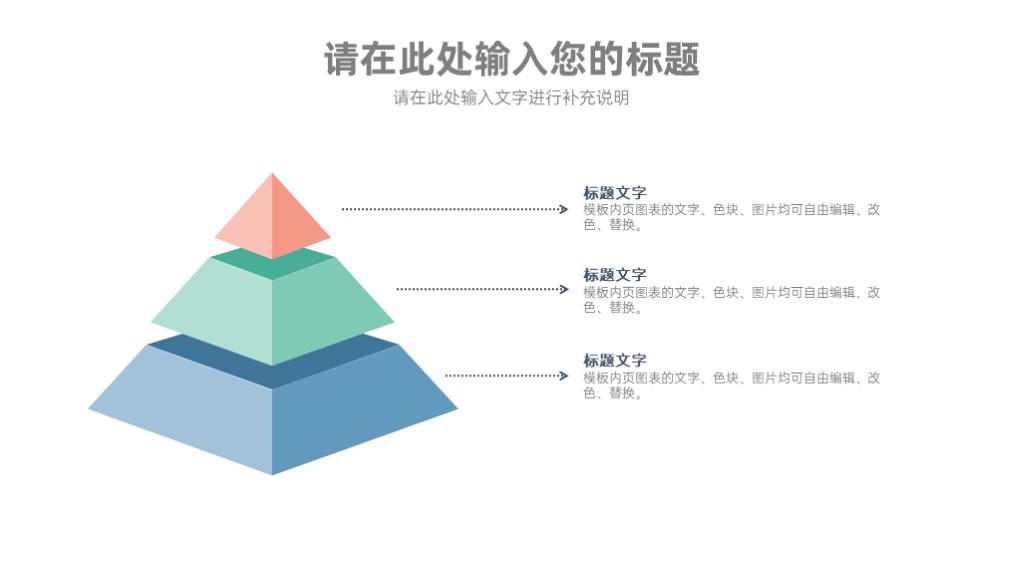 请在此处输入您的标题

请在此处输入文字进行补充说明

标题文字
模板内页图表的文字、色块、图片均可自由编辑、改色、替换。

标题文字
模板内页图表的文字、色块、图片均可自由编辑、改色、替换。

标题文字
模板内页图表的文字、色块、图片均可自由编辑、改色、替换。